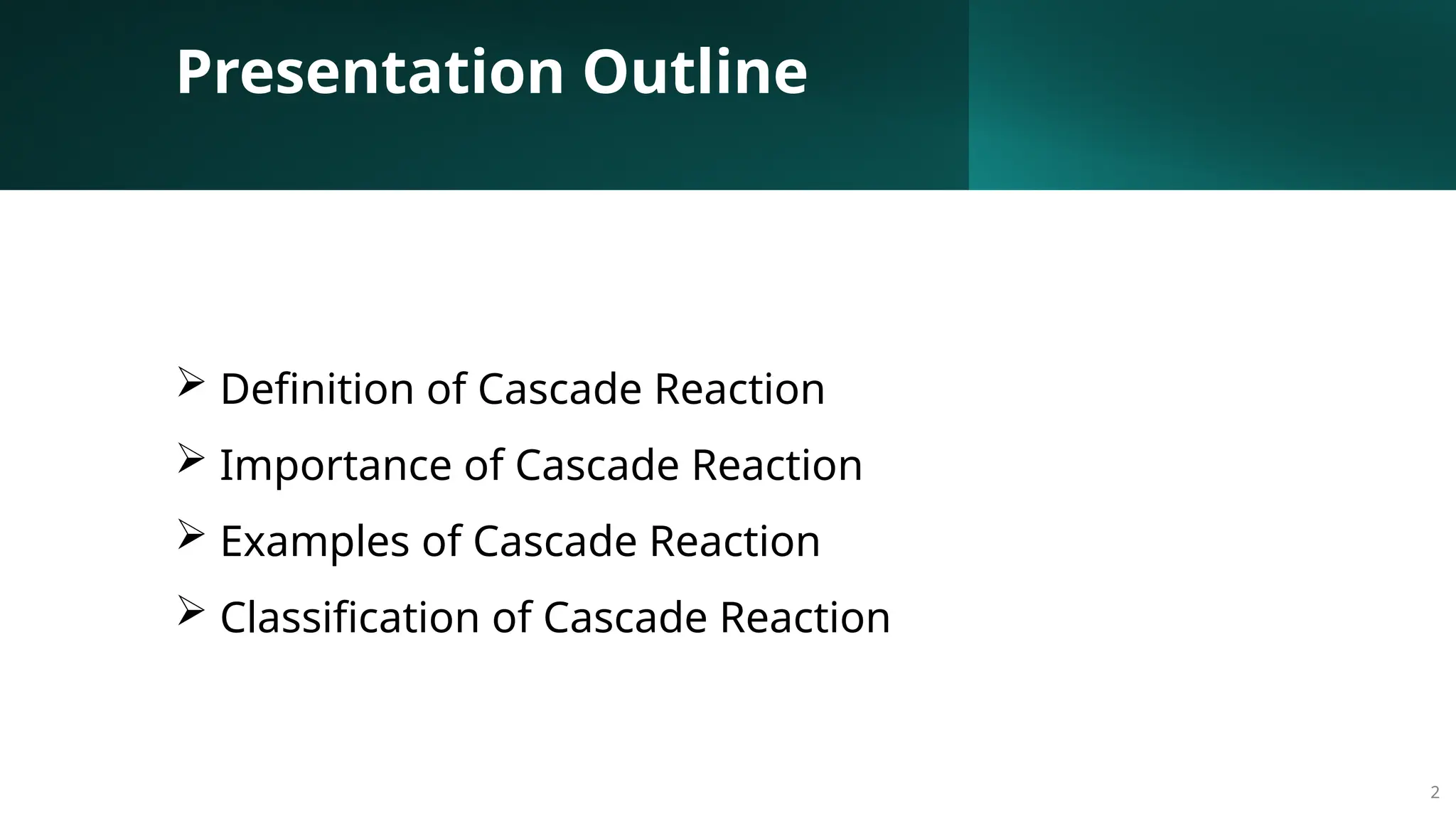 Presentation Outline

➢ Definition of Cascade Reaction

➢ Importance of Cascade Reaction

➢ Examples of Cascade Reaction

➢ Classification of Cascade Reaction

2